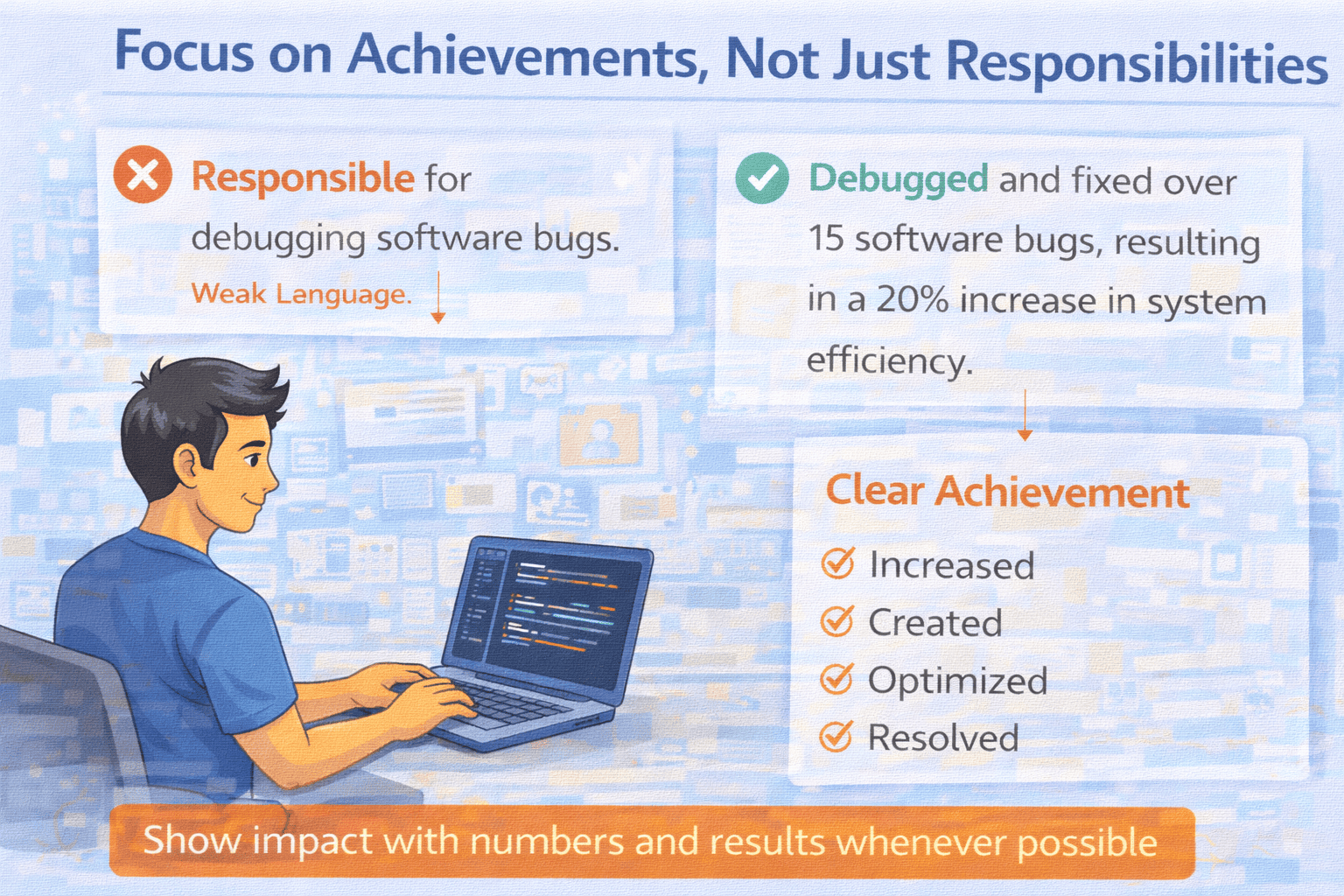 Focus on Achievements, Not Just Responsibilities

Responsible for debugging software bugs.

Weak Language.

Debugged and fixed over 15 software bugs, resulting in a 20% increase in system efficiency.

Clear Achievement

Increased
Created
Optimized
Resolved

Show impact with numbers and results whenever possible